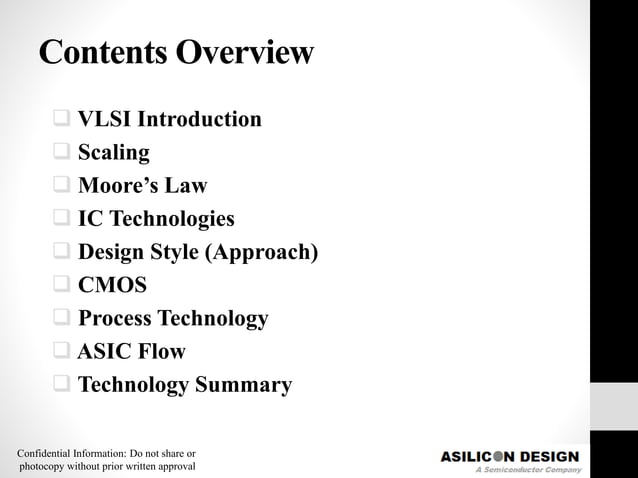 Contents Overview

❑ VLSI Introduction
❑ Scaling
❑ Moore's Law
❑ IC Technologies
❑ Design Style (Approach)
❑ CMOS
❑ Process Technology
❑ ASIC Flow
❑ Technology Summary

Confidential Information: Do not share or photocopy without prior written approval

ASILICON DESIGN
A Semiconductor Company